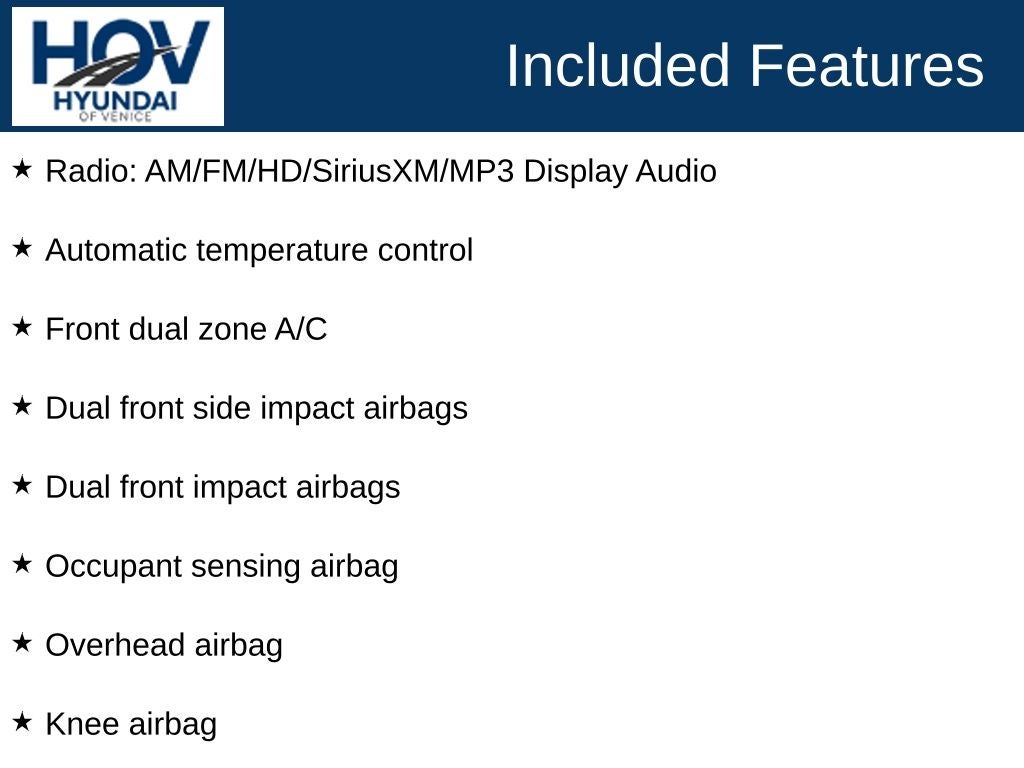 HOV
HYUNDAI
OF VENICE

Included Features

★ Radio: AM/FM/HD/SiriusXM/MP3 Display Audio

★ Automatic temperature control

★ Front dual zone A/C

★ Dual front side impact airbags

★ Dual front impact airbags

★ Occupant sensing airbag

★ Overhead airbag

★ Knee airbag